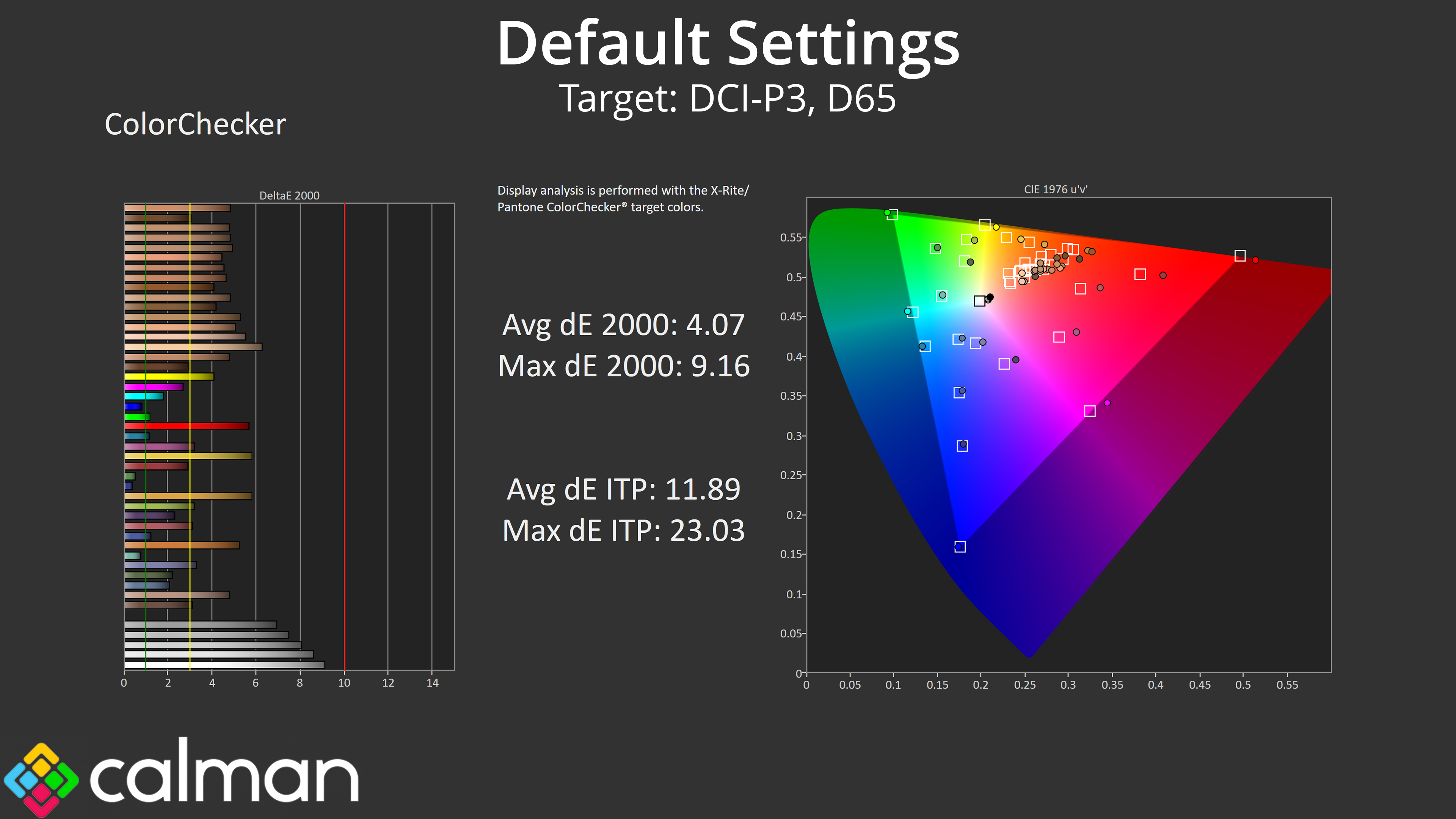 Default Settings
Target: DCI-P3, D65

ColorChecker

DeltaE 2000

0 2 4 6 8 10 12 14

Display analysis is performed with the X-Rite/ Pantone ColorChecker® target colors.

Avg dE 2000: 4.07
Max dE 2000: 9.16

Avg dE ITP: 11.89
Max dE ITP: 23.03

CIE 1976 u'v'

0.55
0.5
0.45
0.4
0.35
0.3
0.25
0.2
0.15
0.1
0.05
0

0 0.05 0.1 0.15 0.2 0.25 0.3 0.35 0.4 0.45 0.5 0.55

calman